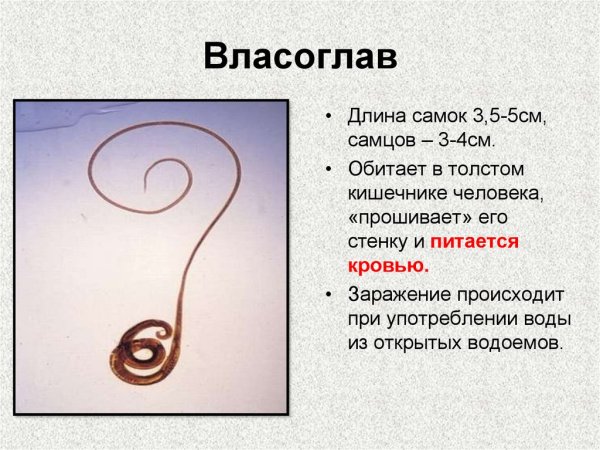 Власоглав

• Длина самок 3,5-5см, самцов – 3-4см.

• Обитает в толстом кишечнике человека, «прошивает» его стенку и питается кровью.

• Заражение происходит при употреблении воды из открытых водоемов.